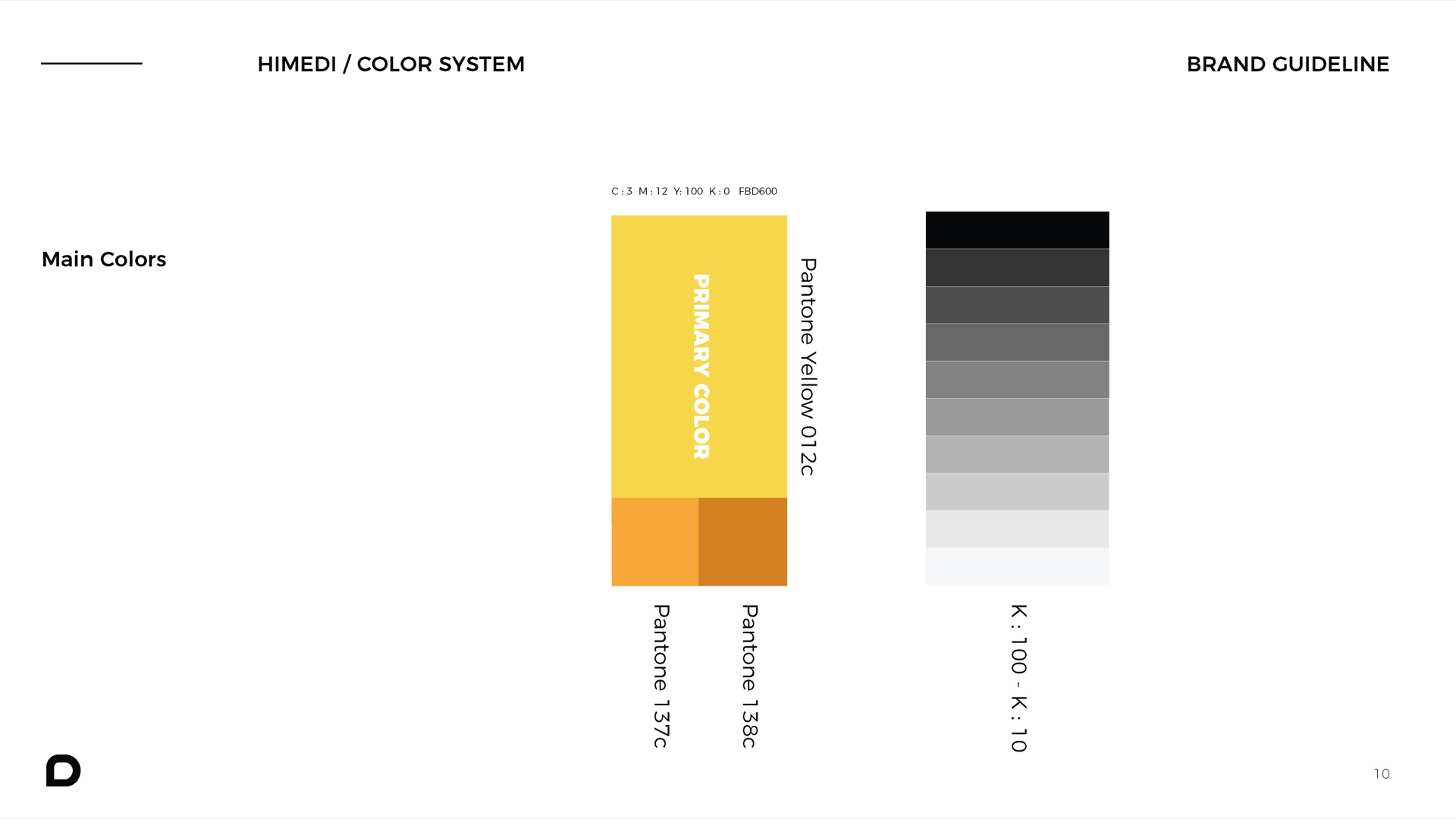 HIMEDI / COLOR SYSTEM

BRAND GUIDELINE

Main Colors

C : 3 M : 12 Y: 100 K : 0 FBD600

PRIMARY COLOR

Pantone Yellow 012c

Pantone 137c

Pantone 138c

K : 100 - K : 10

10